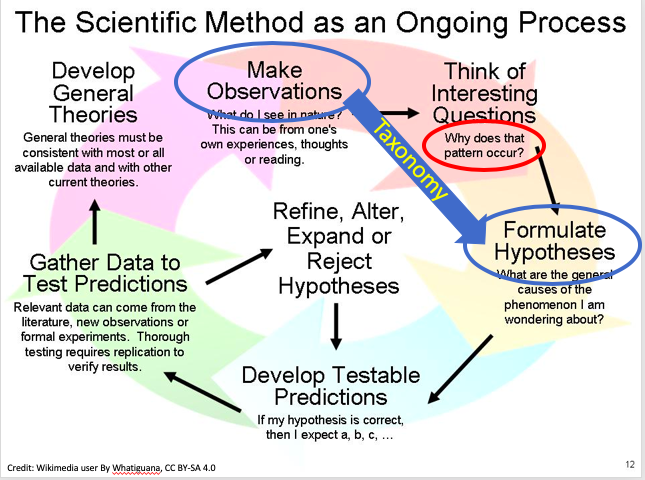 The Scientific Method as an Ongoing Process

Develop General Theories
General theories must be consistent with most or all available data and with other current theories.

Make Observations
What do I see in nature? This can be from one's own experiences, thoughts or reading.

Taxonomy

Think of Interesting Questions
Why does that pattern occur?

Formulate Hypotheses
What are the general causes of the phenomenon I am wondering about?

Refine, Alter, Expand or Reject Hypotheses

Gather Data to Test Predictions
Relevant data can come from the literature, new observations or formal experiments. Thorough testing requires replication to verify results.

Develop Testable Predictions
If my hypothesis is correct, then I expect a, b, c, …

Credit: Wikimedia user By Whatiguana, CC BY-SA 4.0

12